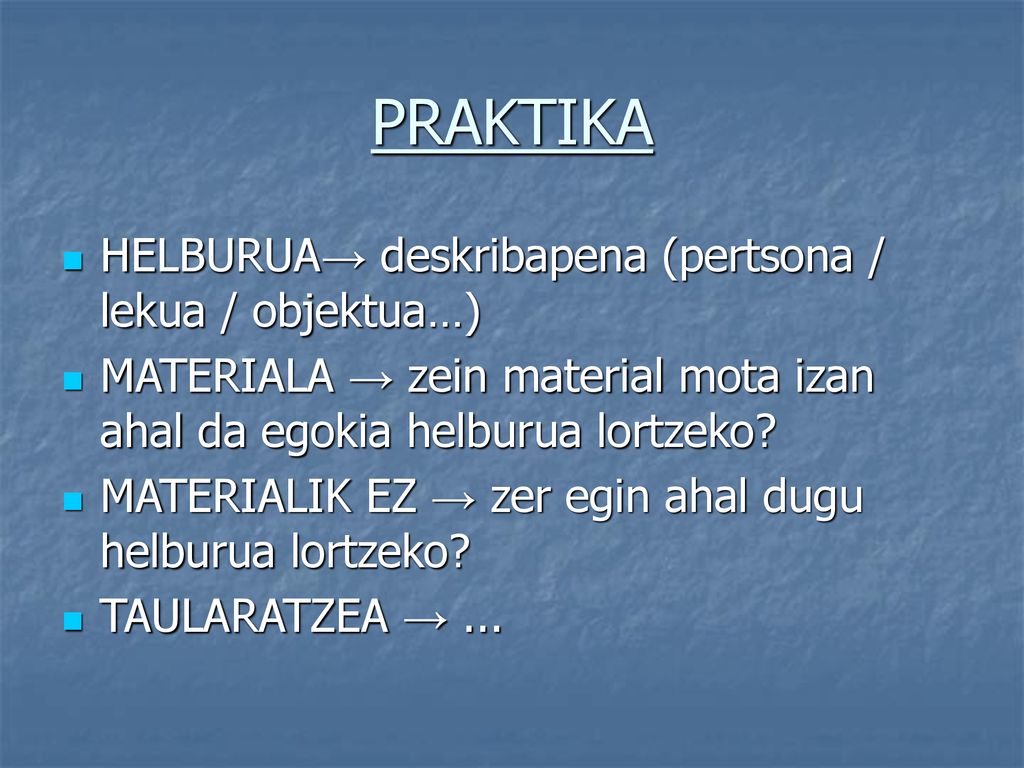 PRAKTIKA

HELBURUA→ deskribapena (pertsona / lekua / objektua…)

MATERIALA → zein material mota izan ahal da egokia helburua lortzeko?

MATERIALIK EZ → zer egin ahal dugu helburua lortzeko?

TAULARATZEA → ...